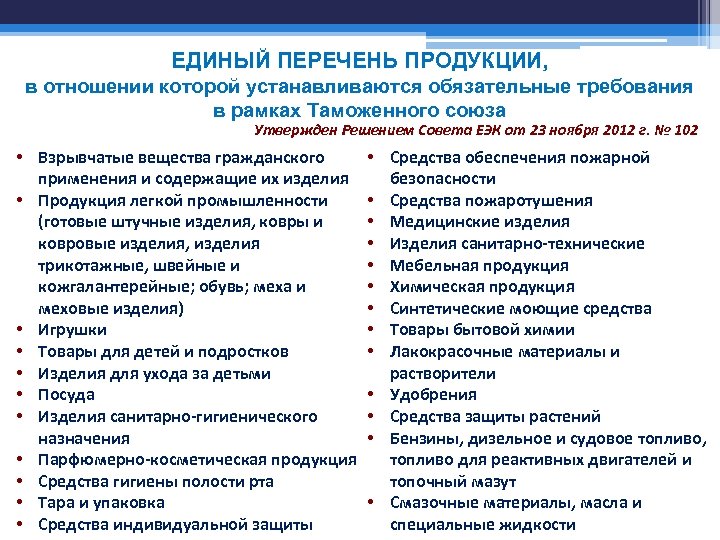 ЕДИНЫЙ ПЕРЕЧЕНЬ ПРОДУКЦИИ,
в отношении которой устанавливаются обязательные требования в рамках Таможенного союза
Утвержден Решением Совета ЕЭК от 23 ноября 2012 г. № 102

• Взрывчатые вещества гражданского применения и содержащие их изделия
• Продукция легкой промышленности (готовые штучные изделия, ковры и ковровые изделия, изделия трикотажные, швейные и кожгалантерейные; обувь; меха и меховые изделия)
• Игрушки
• Товары для детей и подростков
• Изделия для ухода за детьми
• Посуда
• Изделия санитарно-гигиенического назначения
• Парфюмерно-косметическая продукция
• Средства гигиены полости рта
• Тара и упаковка
• Средства индивидуальной защиты

• Средства обеспечения пожарной безопасности
• Средства пожаротушения
• Медицинские изделия
• Изделия санитарно-технические
• Мебельная продукция
• Химическая продукция
• Синтетические моющие средства
• Товары бытовой химии
• Лакокрасочные материалы и растворители
• Удобрения
• Средства защиты растений
• Бензины, дизельное и судовое топливо, топливо для реактивных двигателей и топочный мазут
• Смазочные материалы, масла и специальные жидкости